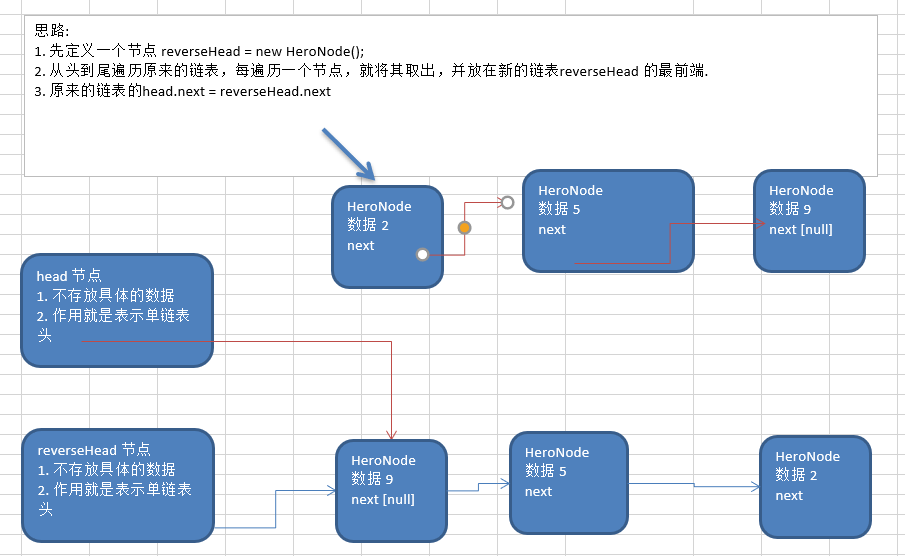 思路:
1. 先定义一个节点 reverseHead = new HeroNode();
2. 从头到尾遍历原来的链表，每遍历一个节点，就将其取出，并放在新的链表reverseHead 的最前端.
3. 原来的链表的head.next = reverseHead.next

HeroNode
数据 2
next

HeroNode
数据 5
next

HeroNode
数据 9
next [null]

head 节点
1. 不存放具体的数据
2. 作用就是表示单链表头

reverseHead 节点
1. 不存放具体的数据
2. 作用就是表示单链表头

HeroNode
数据 9
next [null]

HeroNode
数据 5
next

HeroNode
数据 2
next